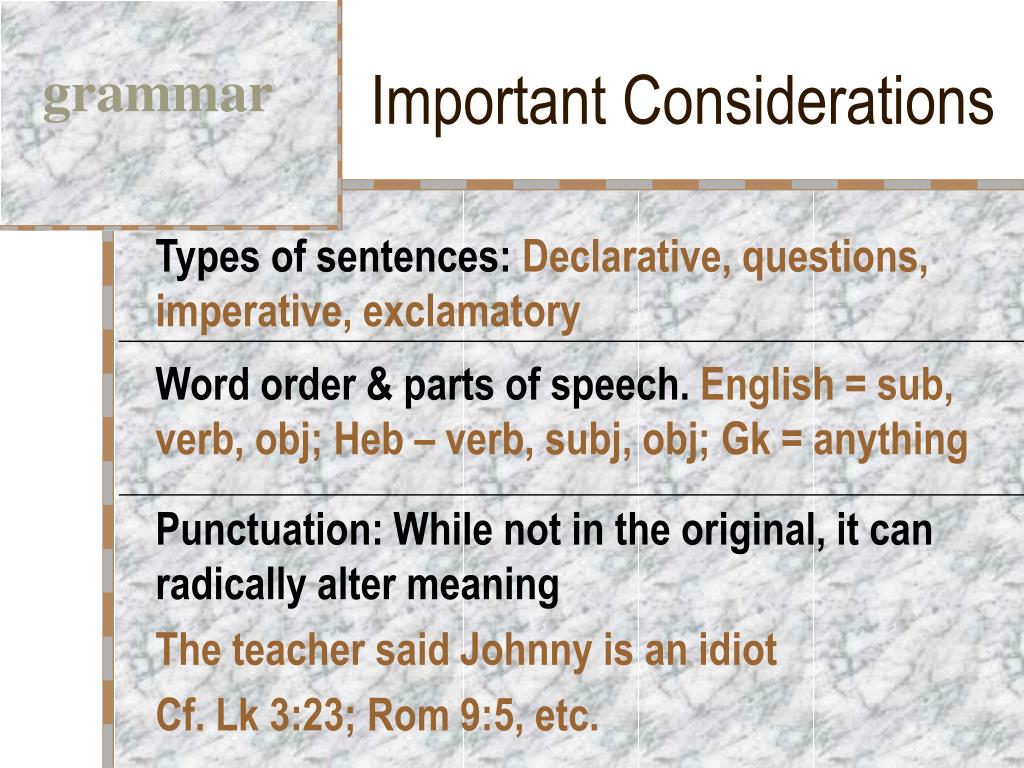 grammar

Important Considerations

Types of sentences: Declarative, questions, imperative, exclamatory

Word order & parts of speech. English = sub, verb, obj; Heb – verb, subj, obj; Gk = anything

Punctuation: While not in the original, it can radically alter meaning

The teacher said Johnny is an idiot

Cf. Lk 3:23; Rom 9:5, etc.